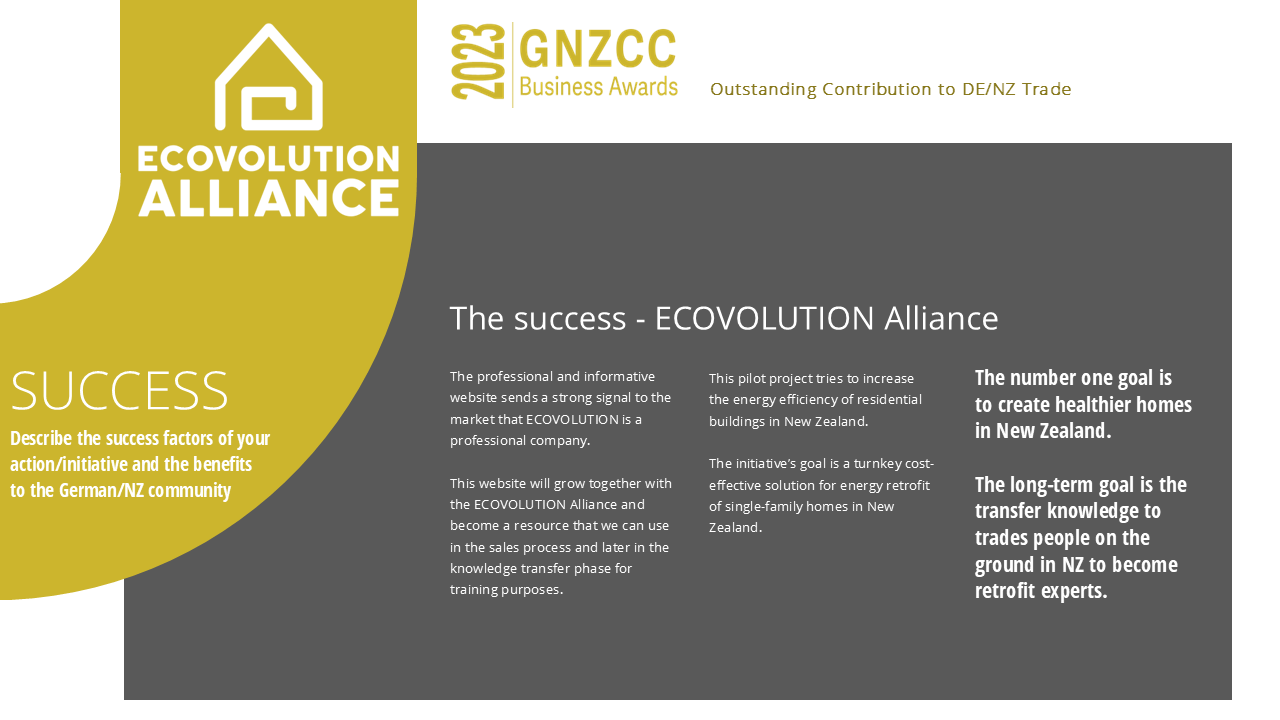 ECOVOLUTION ALLIANCE

2023 GNZCC Business Awards

Outstanding Contribution to DE/NZ Trade

SUCCESS

Describe the success factors of your action/initiative and the benefits to the German/NZ community

The success - ECOVOLUTION Alliance

The professional and informative website sends a strong signal to the market that ECOVOLUTION is a professional company.

This website will grow together with the ECOVOLUTION Alliance and become a resource that we can use in the sales process and later in the knowledge transfer phase for training purposes.

This pilot project tries to increase the energy efficiency of residential buildings in New Zealand.

The initiative's goal is a turnkey cost-effective solution for energy retrofit of single-family homes in New Zealand.

The number one goal is to create healthier homes in New Zealand.

The long-term goal is the transfer knowledge to trades people on the ground in NZ to become retrofit experts.